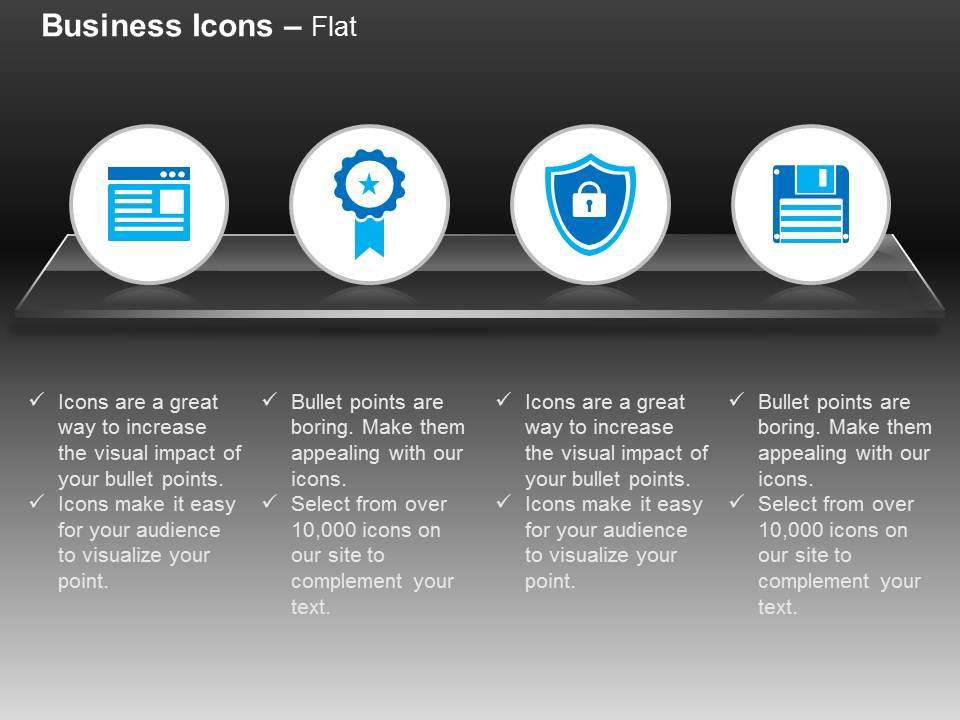 Business Icons – Flat

✓ Icons are a great way to increase the visual impact of your bullet points.
✓ Icons make it easy for your audience to visualize your point.

✓ Bullet points are boring. Make them appealing with our icons.
✓ Select from over 10,000 icons on our site to complement your text.

✓ Icons are a great way to increase the visual impact of your bullet points.
✓ Icons make it easy for your audience to visualize your point.

✓ Bullet points are boring. Make them appealing with our icons.
✓ Select from over 10,000 icons on our site to complement your text.